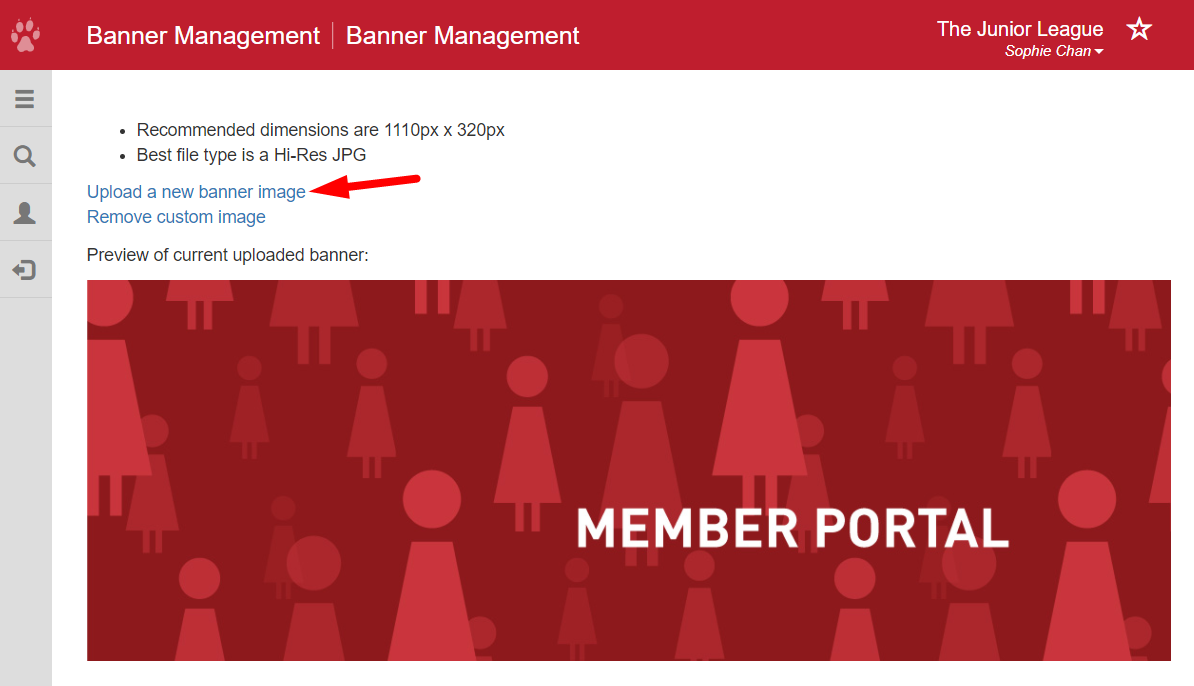 Banner Management | Banner Management

The Junior League
Sophie Chan

- Recommended dimensions are 1110px x 320px
- Best file type is a Hi-Res JPG

Upload a new banner image
Remove custom image

Preview of current uploaded banner:

MEMBER PORTAL